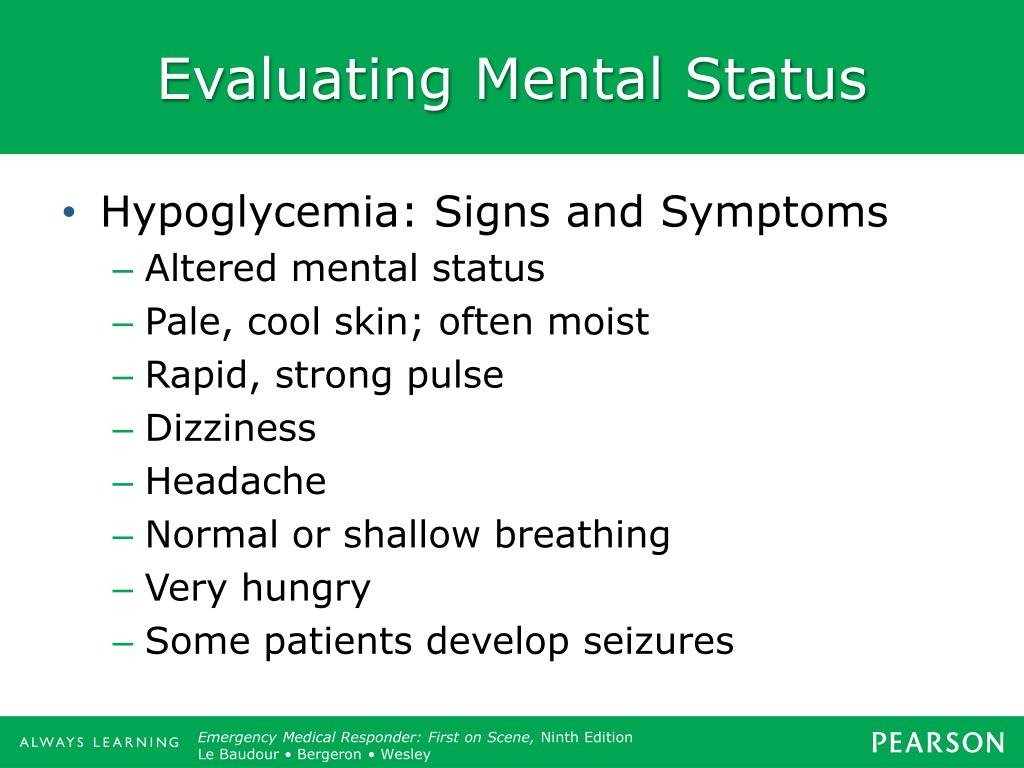 Evaluating Mental Status

• Hypoglycemia: Signs and Symptoms
– Altered mental status
– Pale, cool skin; often moist
– Rapid, strong pulse
– Dizziness
– Headache
– Normal or shallow breathing
– Very hungry
– Some patients develop seizures

ALWAYS LEARNING

Emergency Medical Responder: First on Scene, Ninth Edition
Le Baudour • Bergeron • Wesley

PEARSON